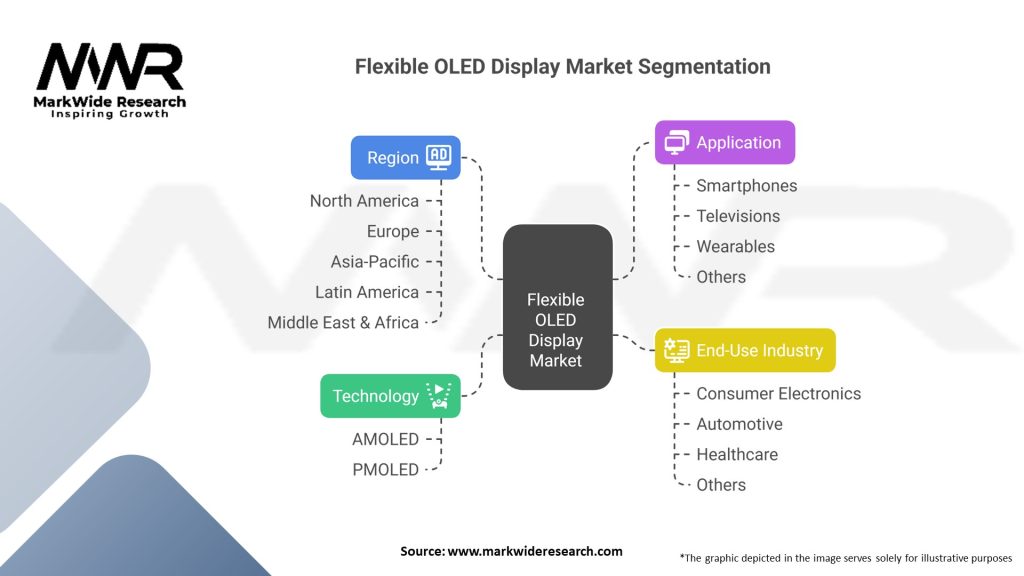 MWR
MarkWide Research
Inspiring Growth

Flexible OLED Display Market Segmentation

Region AD
North America
Europe
Asia-Pacific
Latin America
Middle East & Africa

Technology
AMOLED
PMOLED

Flexible OLED Display Market

Application
Smartphones
Televisions
Wearables
Others

End-Use Industry
Consumer Electronics
Automotive
Healthcare
Others

Source: www.markwideresearch.com

*The graphic depicted in the image serves solely for illustrative purposes